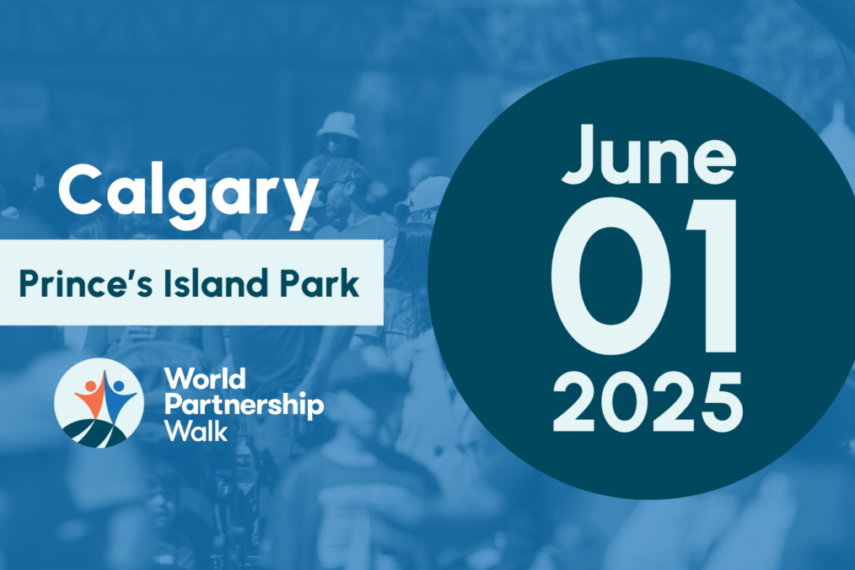 Calgary

Prince's Island Park

World Partnership Walk

June
01
2025